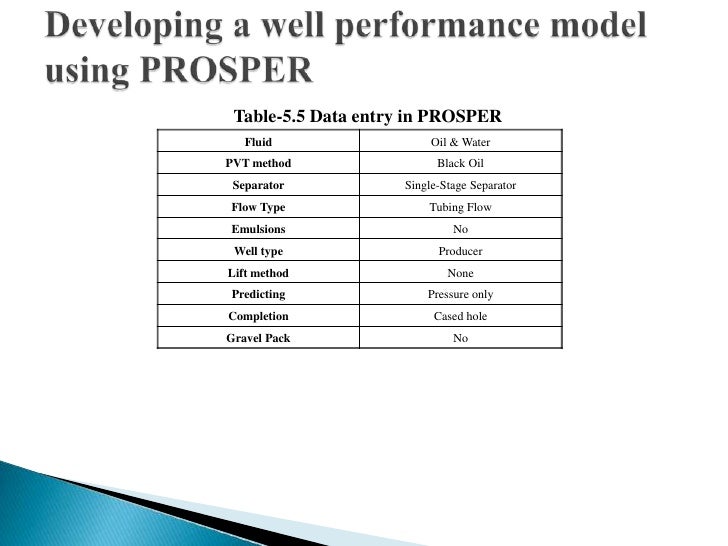 Developing a well performance model using PROSPER

Table-5.5 Data entry in PROSPER

| Fluid | Oil & Water |
|---|---|
| PVT method | Black Oil |
| Separator | Single-Stage Separator |
| Flow Type | Tubing Flow |
| Emulsions | No |
| Well type | Producer |
| Lift method | None |
| Predicting | Pressure only |
| Completion | Cased hole |
| Gravel Pack | No |